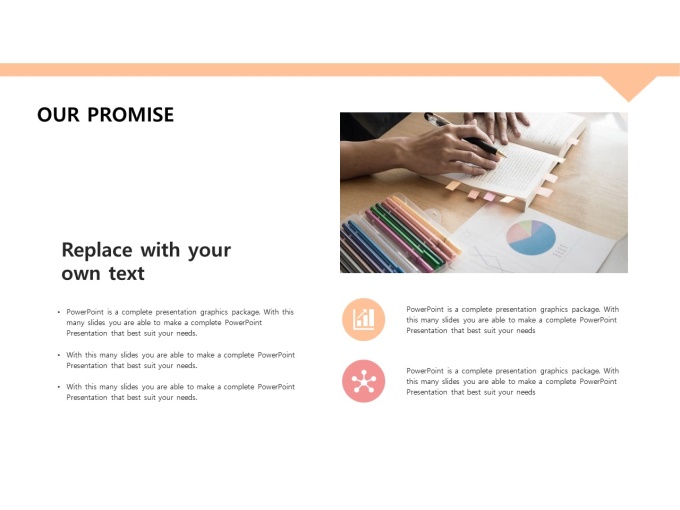 OUR PROMISE

Replace with your own text

• PowerPoint is a complete presentation graphics package. With this many slides you are able to make a complete PowerPoint Presentation that best suit your needs.

• With this many slides you are able to make a complete PowerPoint Presentation that best suit your needs.

• With this many slides you are able to make a complete PowerPoint Presentation that best suit your needs.

PowerPoint is a complete presentation graphics package. With this many slides you are able to make a complete PowerPoint Presentation that best suit your needs

PowerPoint is a complete presentation graphics package. With this many slides you are able to make a complete PowerPoint Presentation that best suit your needs